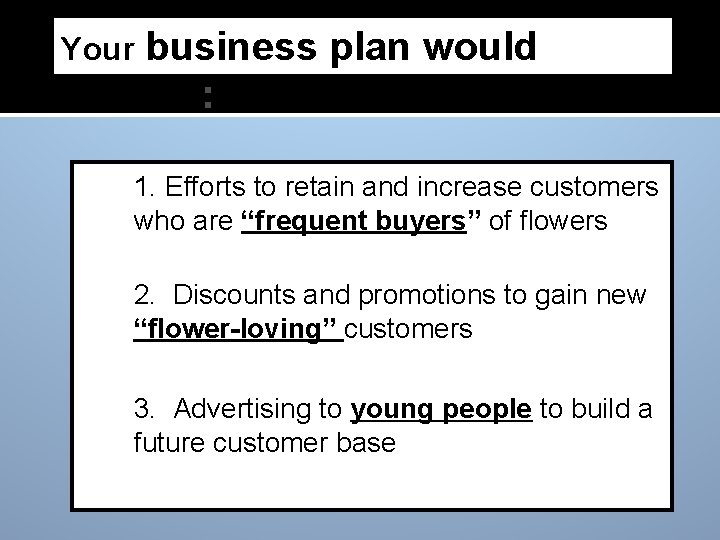 Your business plan would

:

1. Efforts to retain and increase customers who are “frequent buyers” of flowers

2. Discounts and promotions to gain new “flower-loving” customers

3. Advertising to young people to build a future customer base